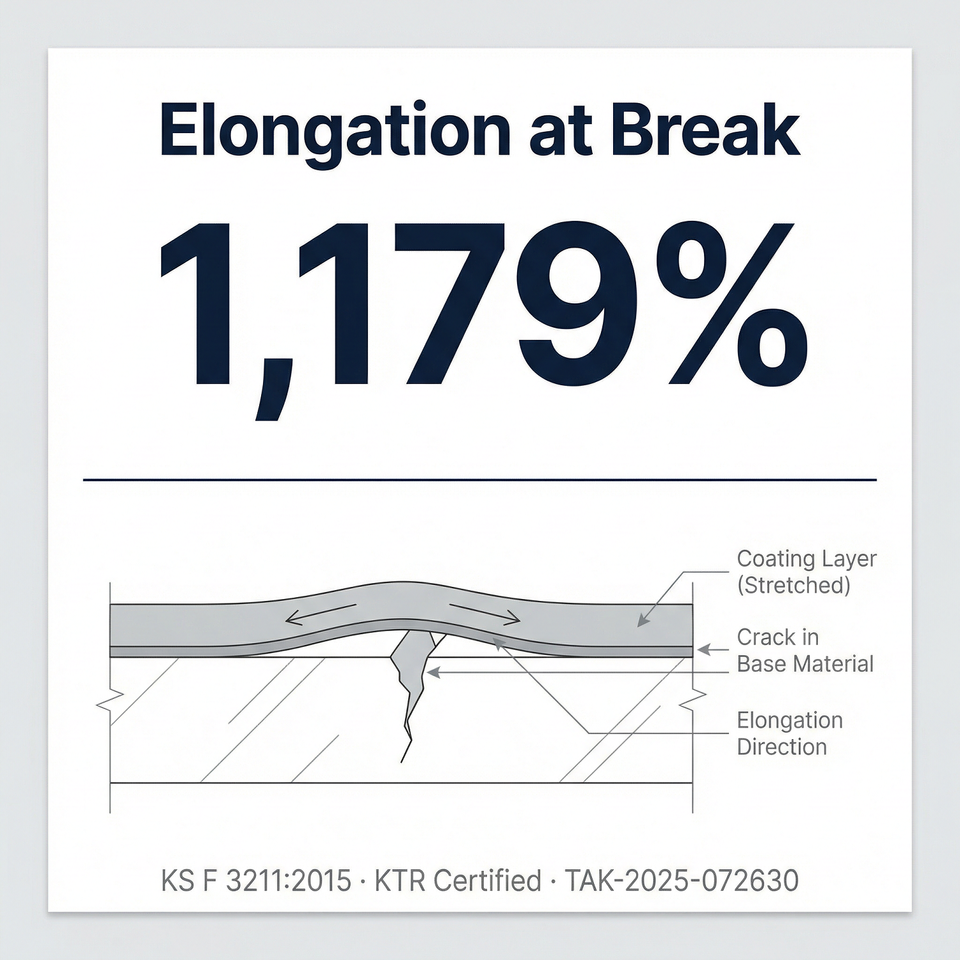 Elongation at Break

1,179%

Coating Layer (Stretched)

Crack in Base Material

Elongation Direction

KS F 3211:2015 · KTR Certified · TAK-2025-072630